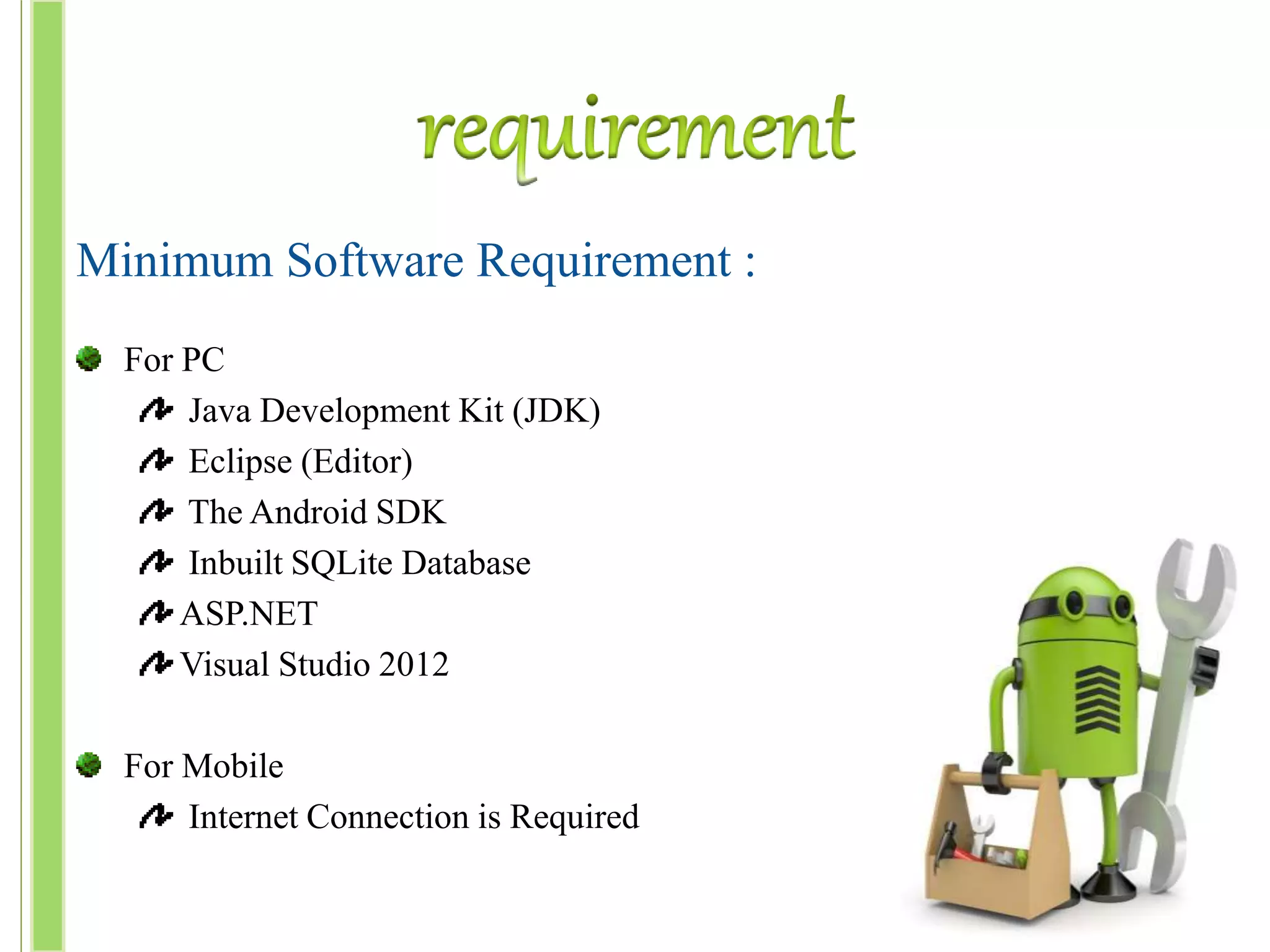 requirement

Minimum Software Requirement :

For PC

Java Development Kit (JDK)

Eclipse (Editor)

The Android SDK

Inbuilt SQLite Database

ASP.NET

Visual Studio 2012

For Mobile

Internet Connection is Required